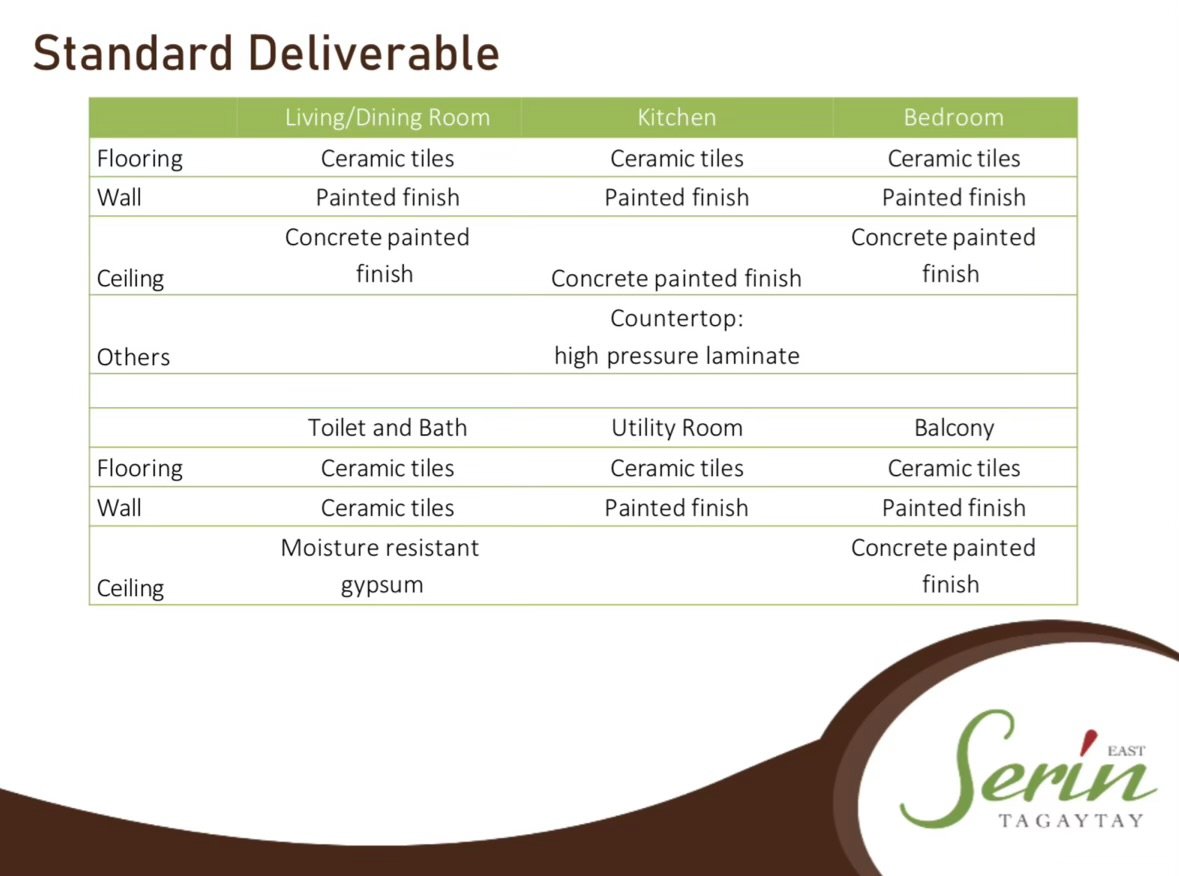 Standard Deliverable

| | Living/Dining Room | Kitchen | Bedroom |
|---|---|---|---|
| Flooring | Ceramic tiles | Ceramic tiles | Ceramic tiles |
| Wall | Painted finish | Painted finish | Painted finish |
| Ceiling | Concrete painted finish | Concrete painted finish | Concrete painted finish |
| Others | | Countertop: high pressure laminate | |
| | | | |
| | Toilet and Bath | Utility Room | Balcony |
| Flooring | Ceramic tiles | Ceramic tiles | Ceramic tiles |
| Wall | Ceramic tiles | Painted finish | Painted finish |
| Ceiling | Moisture resistant gypsum | | Concrete painted finish |

Serin EAST
TAGAYTAY